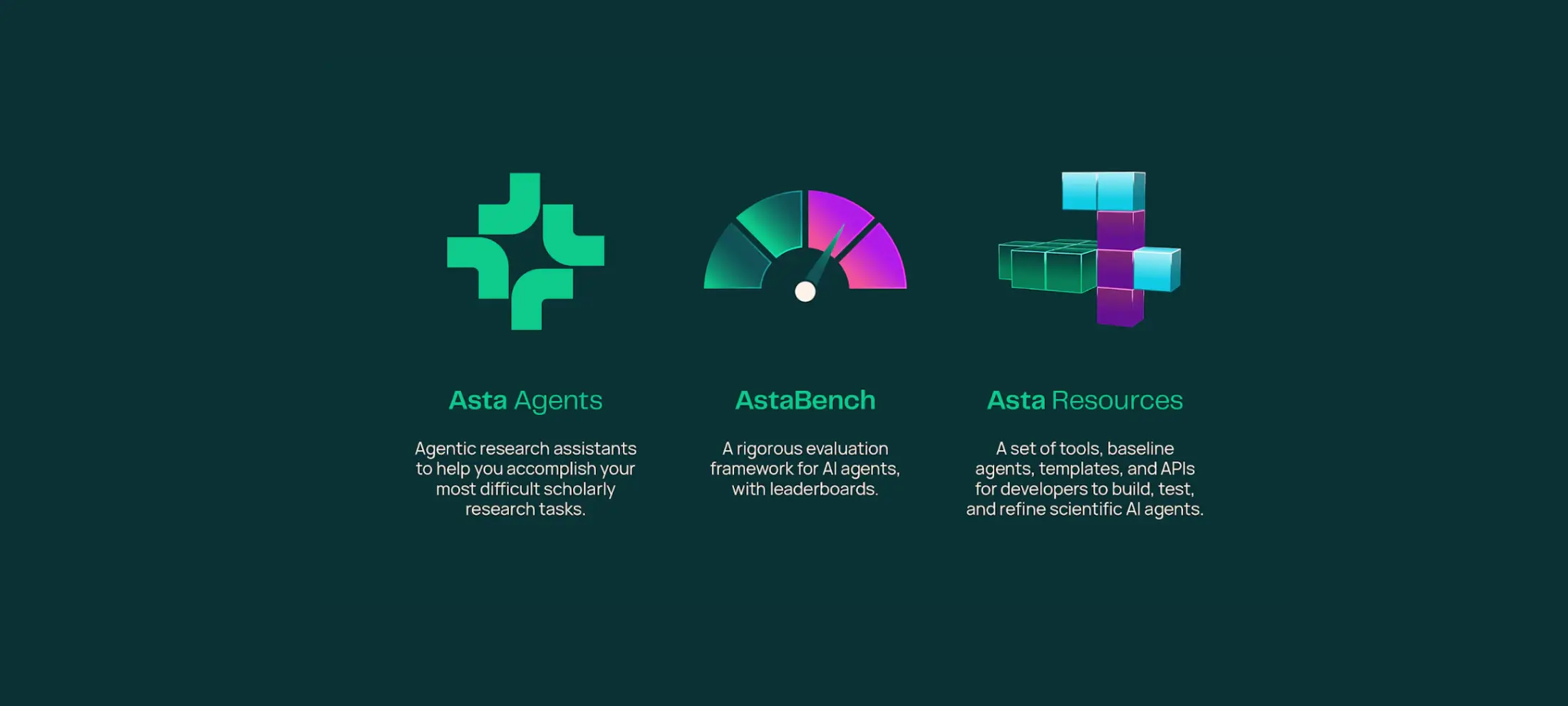 Asta Agents

Agentic research assistants to help you accomplish your most difficult scholarly research tasks.

AstaBench

A rigorous evaluation framework for AI agents, with leaderboards.

Asta Resources

A set of tools, baseline agents, templates, and APIs for developers to build, test, and refine scientific AI agents.